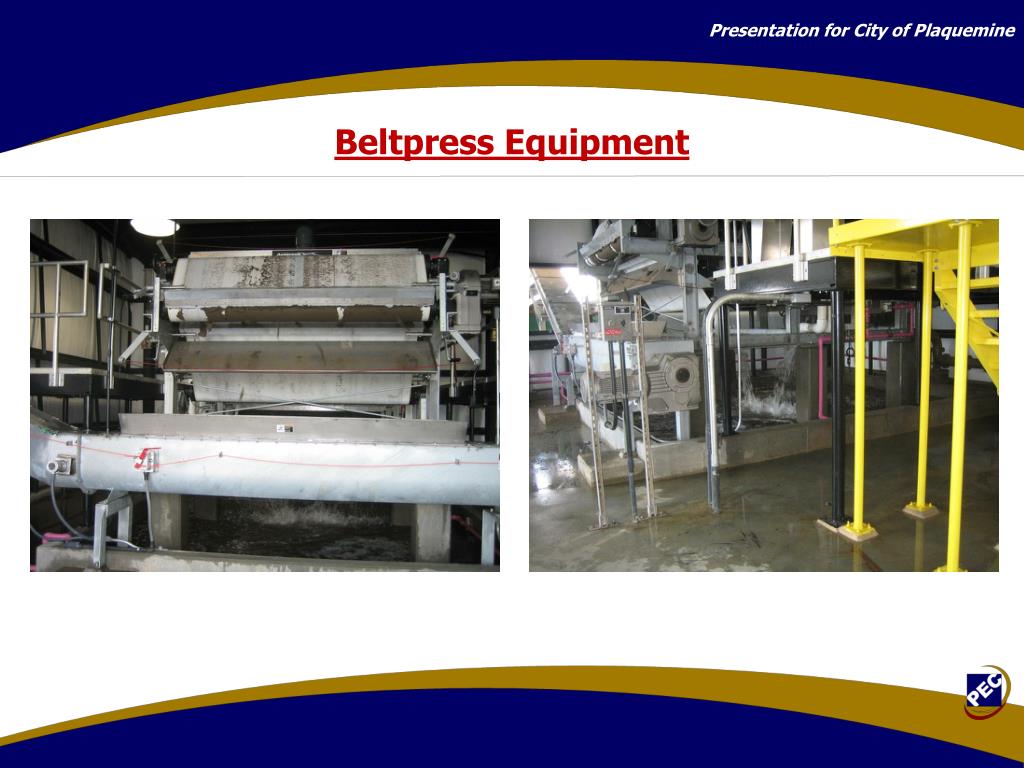 Presentation for City of Plaquemine

Beltpress Equipment

PEC